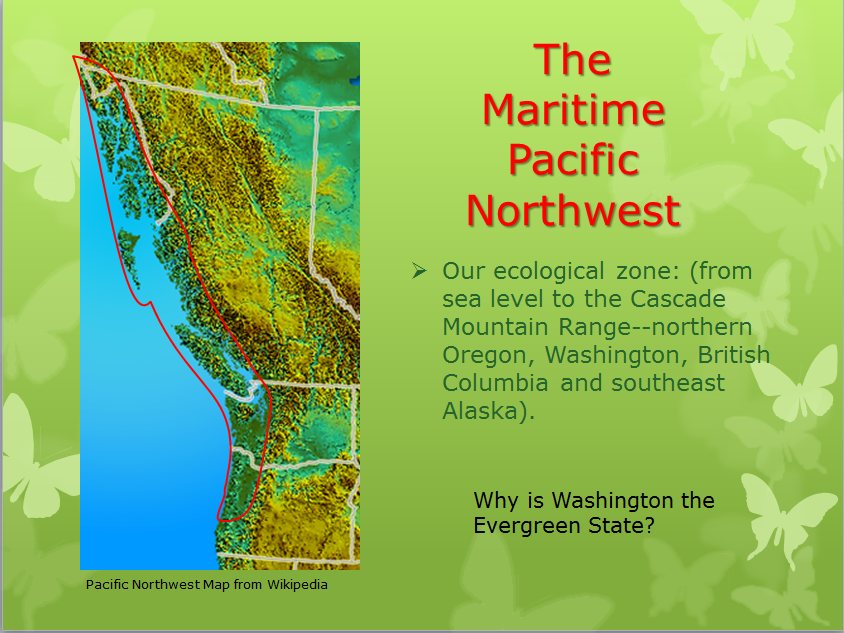 The Maritime Pacific Northwest

➢ Our ecological zone: (from sea level to the Cascade Mountain Range--northern Oregon, Washington, British Columbia and southeast Alaska).

Why is Washington the Evergreen State?

Pacific Northwest Map from Wikipedia